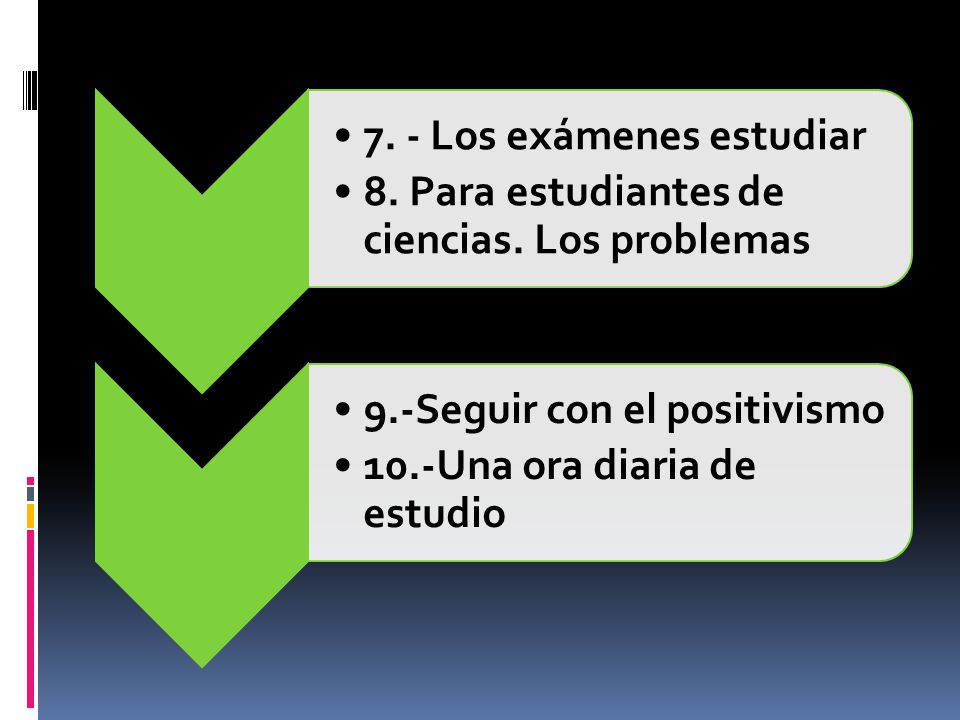 • 7. - Los exámenes estudiar
• 8. Para estudiantes de ciencias. Los problemas

• 9.-Seguir con el positivismo
• 10.-Una ora diaria de estudio